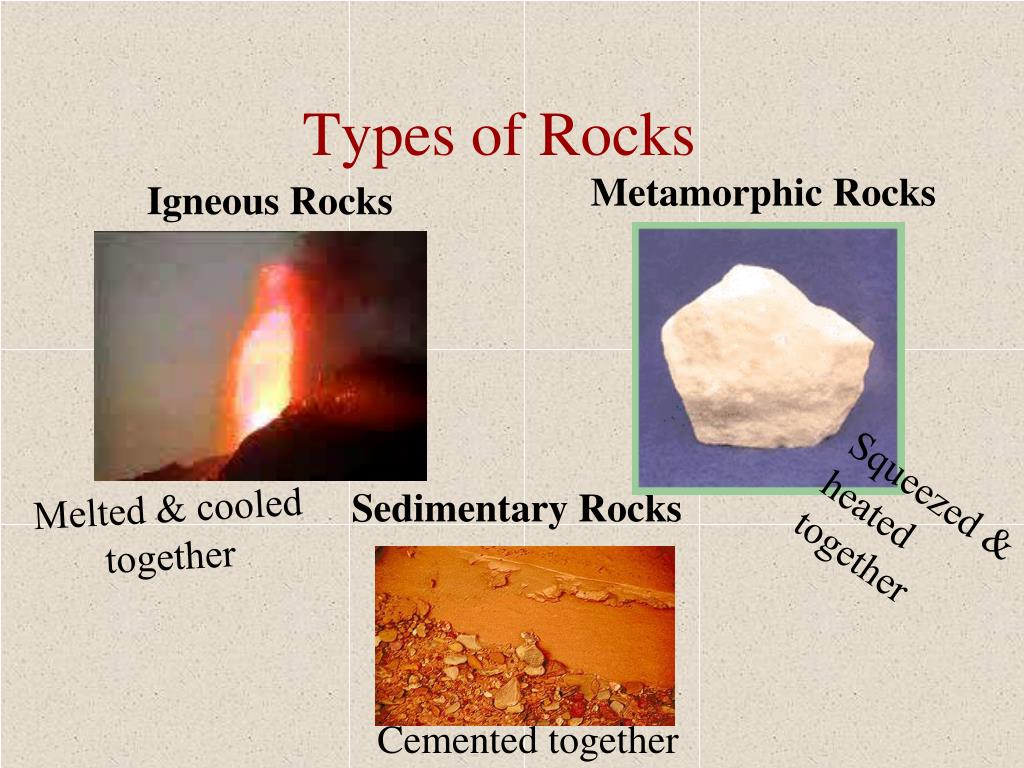 Types of Rocks

Igneous Rocks

Metamorphic Rocks

Melted & cooled together

Sedimentary Rocks

Squeezed & heated together

Cemented together